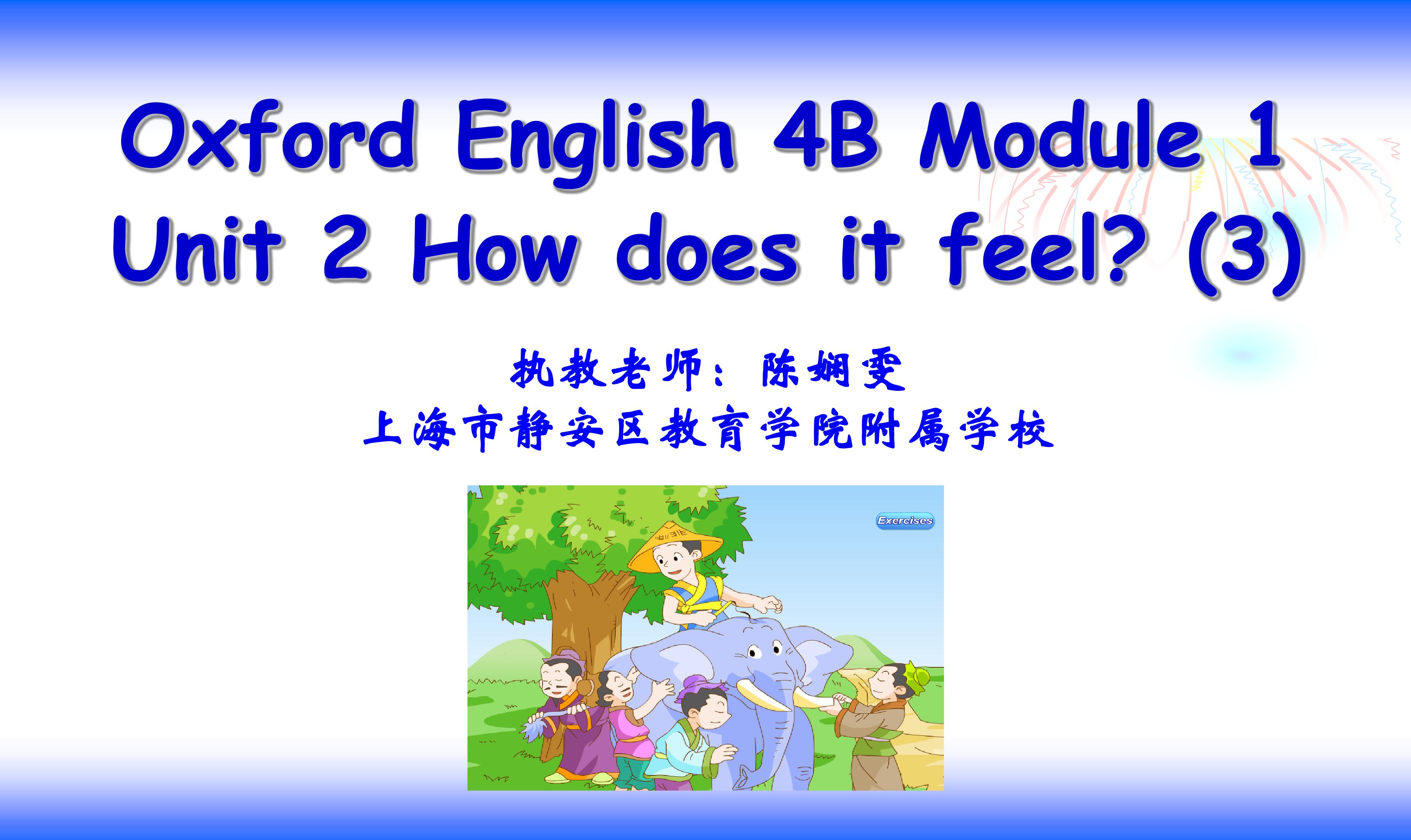 Oxford English 4B Module 1
Unit 2 How does it feel? (3)

执教老师：陈娴雯
上海市静安区教育学院附属学校

Exercises